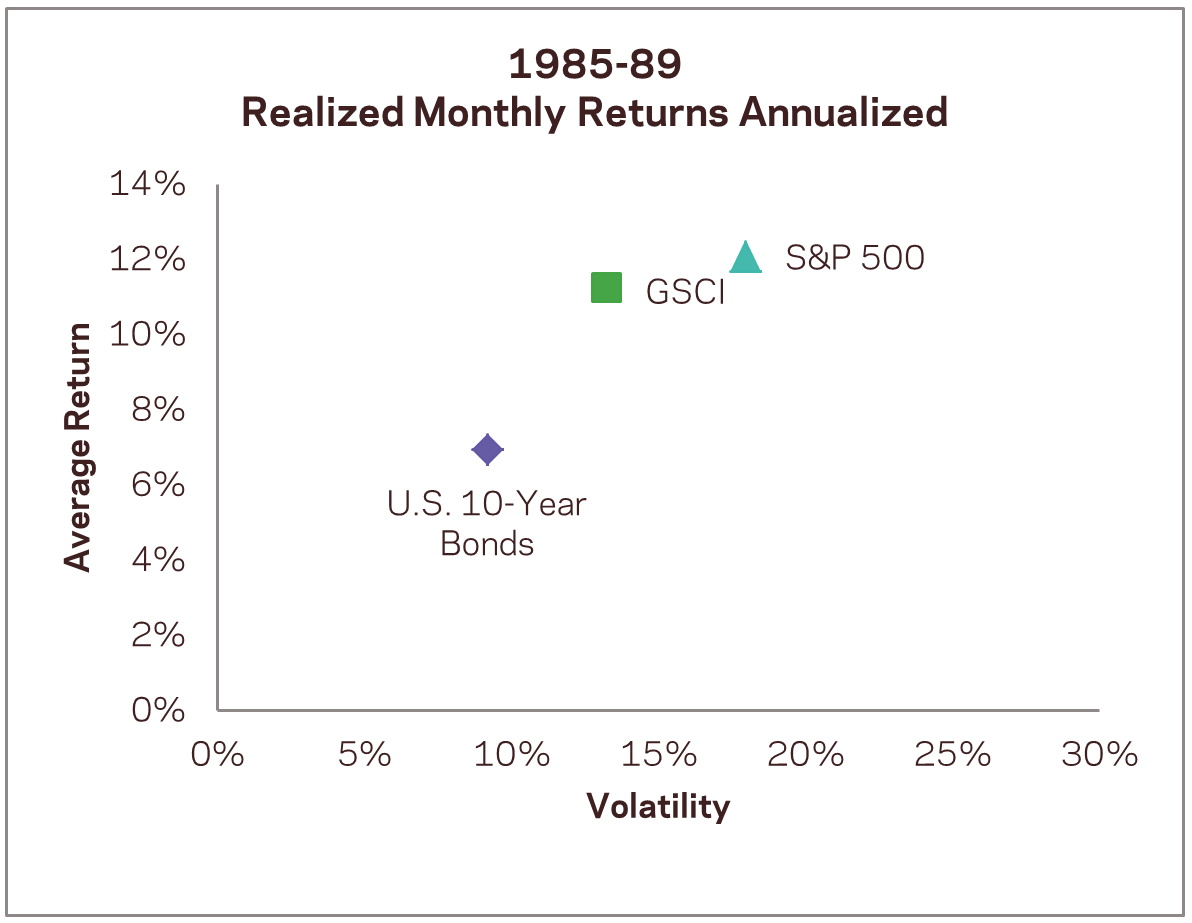 1985-89
Realized Monthly Returns Annualized

Average Return

14%
12%
10%
8%
6%
4%
2%
0%

S&P 500
GSCI
U.S. 10-Year Bonds

0%
5%
10%
15%
20%
25%
30%

Volatility